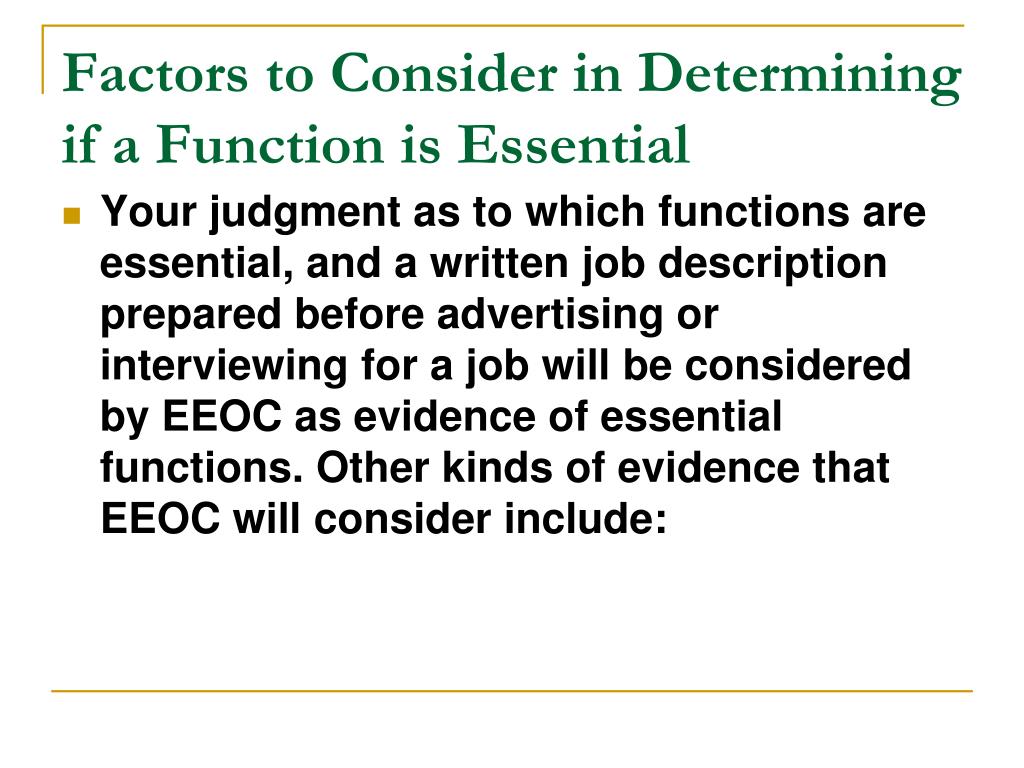 Factors to Consider in Determining if a Function is Essential

Your judgment as to which functions are essential, and a written job description prepared before advertising or interviewing for a job will be considered by EEOC as evidence of essential functions. Other kinds of evidence that EEOC will consider include: